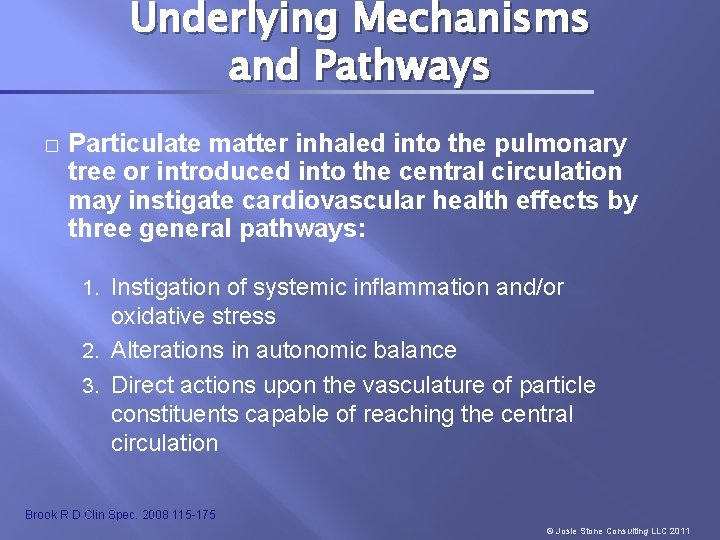 Underlying Mechanisms and Pathways

□ Particulate matter inhaled into the pulmonary tree or introduced into the central circulation may instigate cardiovascular health effects by three general pathways:

1. Instigation of systemic inflammation and/or oxidative stress
2. Alterations in autonomic balance
3. Direct actions upon the vasculature of particle constituents capable of reaching the central circulation

Brook R D Clin Spec. 2008 115-175

© Josie Stone Consulting LLC 2011